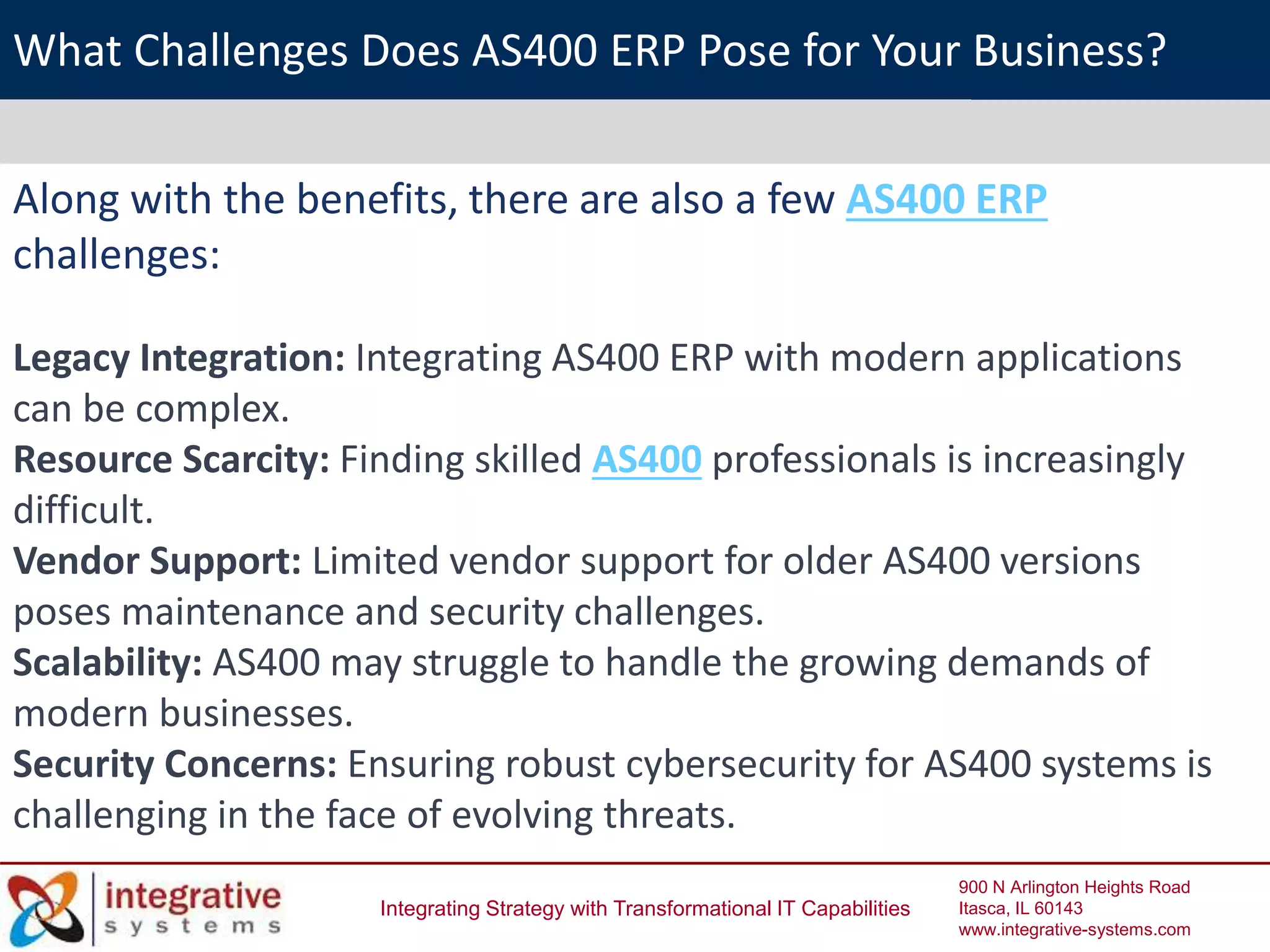 What Challenges Does AS400 ERP Pose for Your Business?

Along with the benefits, there are also a few AS400 ERP challenges:

Legacy Integration: Integrating AS400 ERP with modern applications can be complex.
Resource Scarcity: Finding skilled AS400 professionals is increasingly difficult.
Vendor Support: Limited vendor support for older AS400 versions poses maintenance and security challenges.
Scalability: AS400 may struggle to handle the growing demands of modern businesses.
Security Concerns: Ensuring robust cybersecurity for AS400 systems is challenging in the face of evolving threats.

integrative systems

Integrating Strategy with Transformational IT Capabilities

900 N Arlington Heights Road
Itasca, IL 60143
www.integrative-systems.com